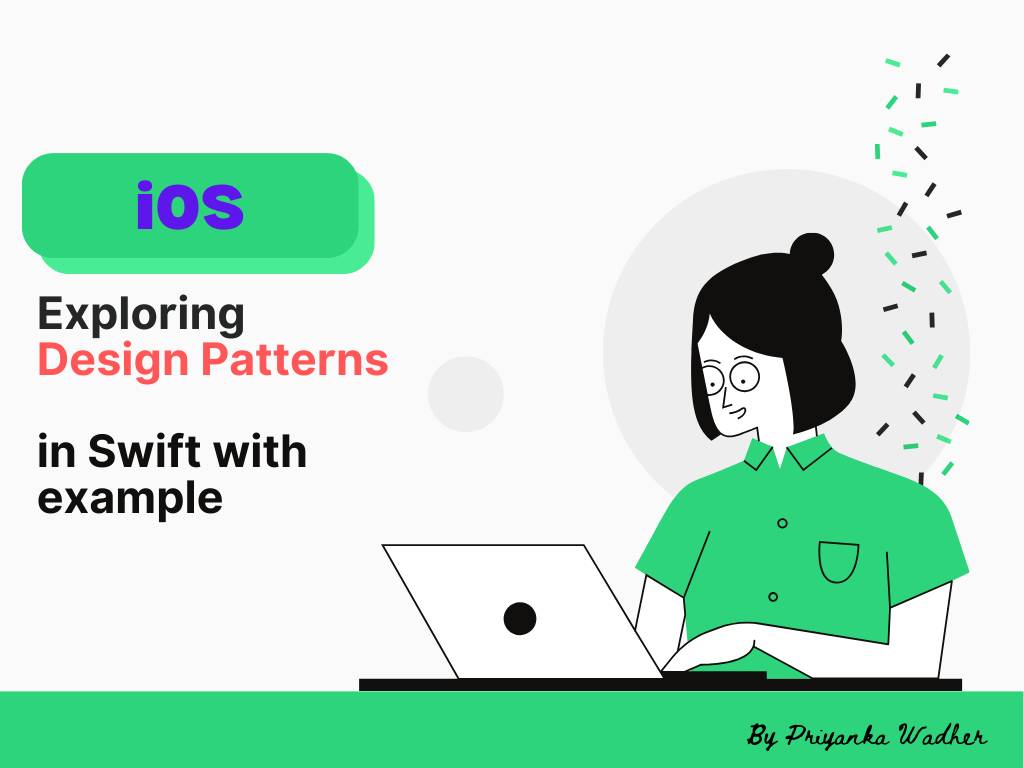 ios

Exploring
Design Patterns

in Swift with example

By Priyanka Wadher